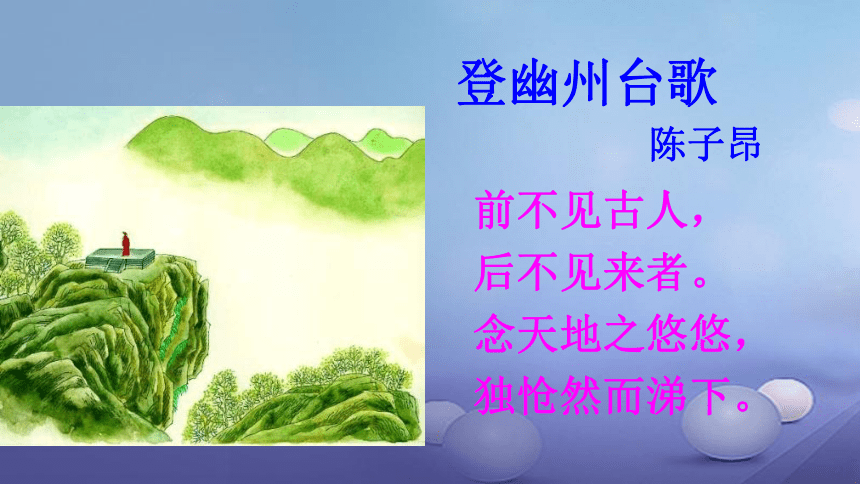 登幽州台歌

陈子昂

前不见古人，
后不见来者。
念天地之悠悠，
独怆然而涕下。